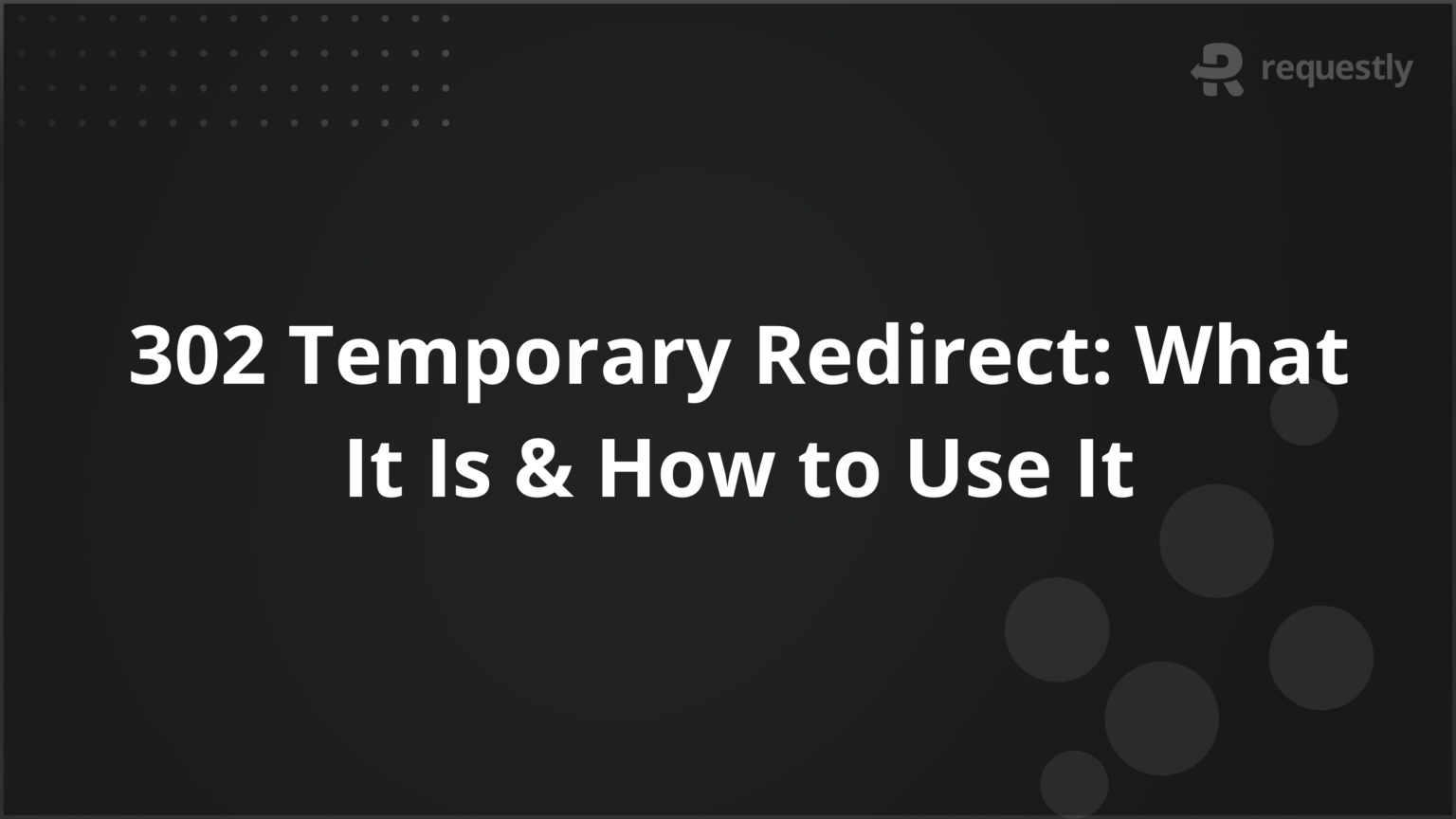 requestly

302 Temporary Redirect: What It Is & How to Use It